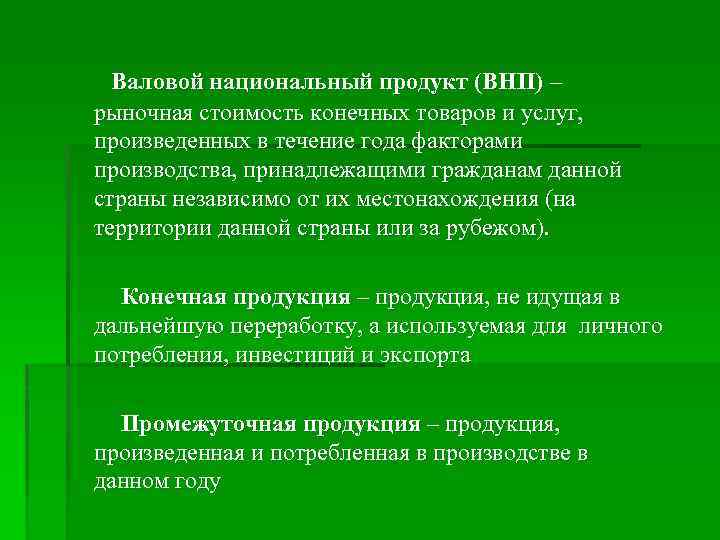 Валовой национальный продукт (ВНП) – рыночная стоимость конечных товаров и услуг, произведенных в течение года факторами производства, принадлежащими гражданам данной страны независимо от их местонахождения (на территории данной страны или за рубежом).

Конечная продукция – продукция, не идущая в дальнейшую переработку, а используемая для личного потребления, инвестиций и экспорта

Промежуточная продукция – продукция, произведенная и потребленная в производстве в данном году